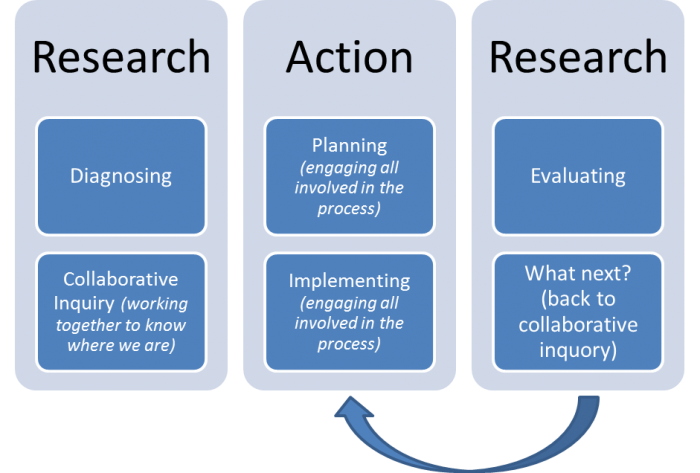 Research

Diagnosing

Collaborative Inquiry (working together to know where we are)

Action

Planning (engaging all involved in the process)

Implementing (engaging all involved in the process)

Research

Evaluating

What next? (back to collaborative inquory)